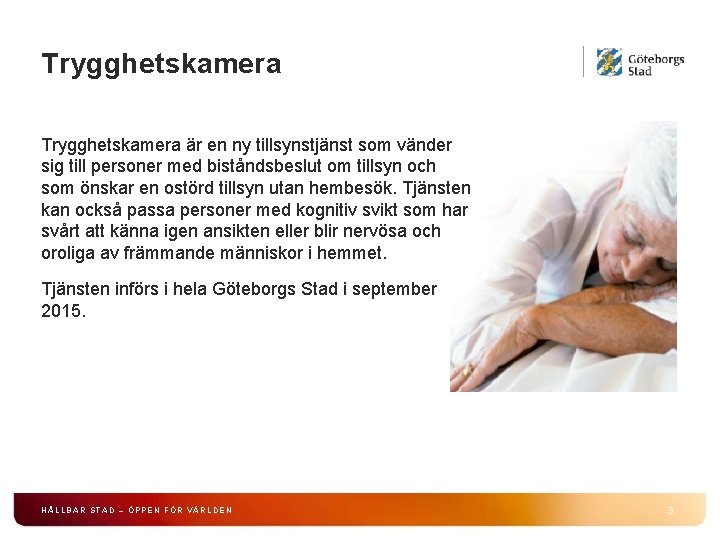 Trygghetskamera

Göteborgs Stad

Trygghetskamera är en ny tillsynstjänst som vänder sig till personer med biståndsbeslut om tillsyn och som önskar en ostörd tillsyn utan hembesök. Tjänsten kan också passa personer med kognitiv svikt som har svårt att känna igen ansikten eller blir nervösa och oroliga av främmande människor i hemmet.

Tjänsten införs i hela Göteborgs Stad i september 2015.

HÅLLBAR STAD – ÖPPEN FÖR VÄRLDEN

3